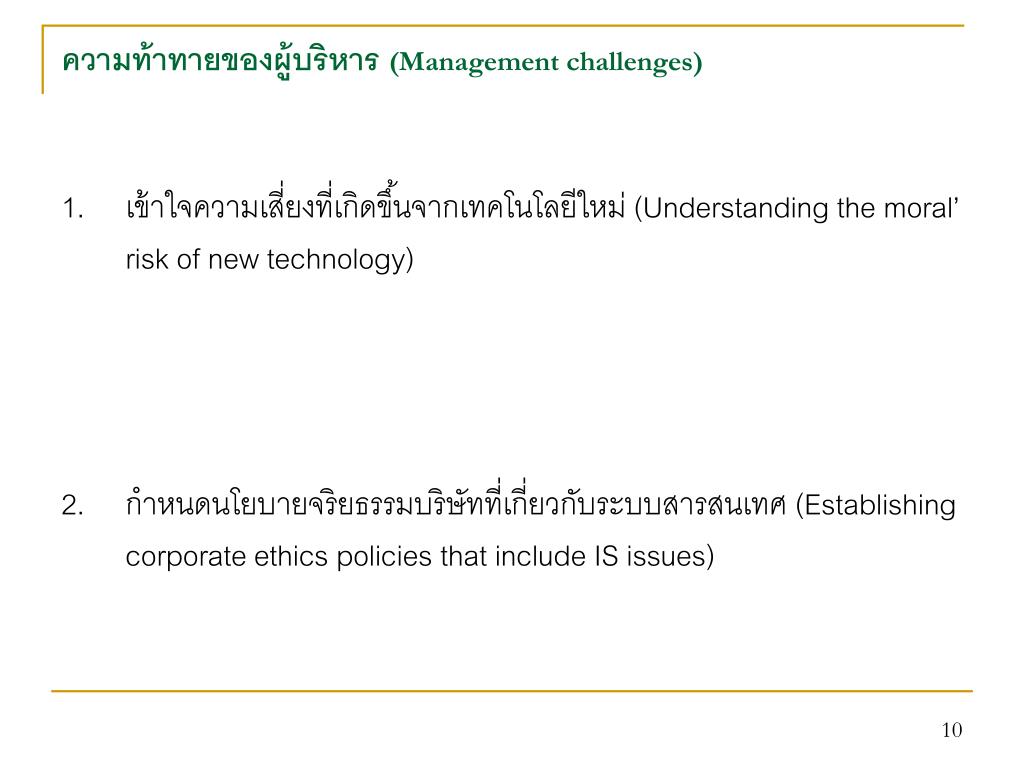 ความท้าทายของผู้บริหาร (Management challenges)

1. เข้าใจความเสี่ยงที่เกิดขึ้นจากเทคโนโลยีใหม่ (Understanding the moral' risk of new technology)

2. กำหนดนโยบายจริยธรรมบริษัทที่เกี่ยวกับระบบสารสนเทศ (Establishing corporate ethics policies that include IS issues)

10